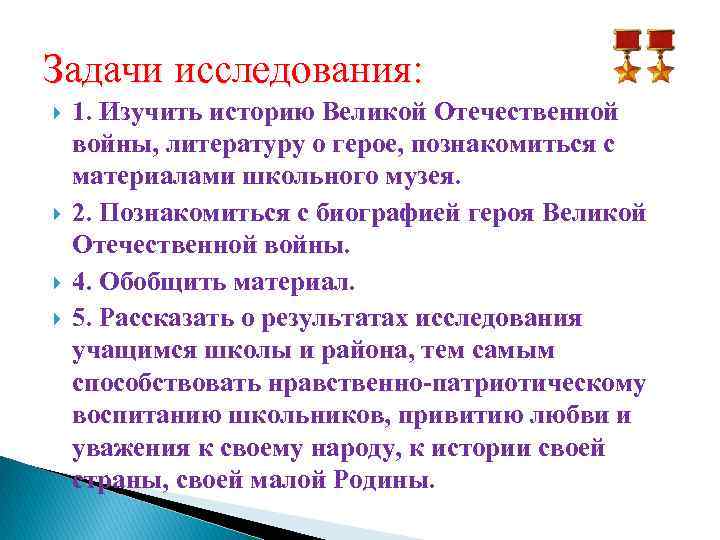 Задачи исследования:

1. Изучить историю Великой Отечественной войны, литературу о герое, познакомиться с материалами школьного музея.

2. Познакомиться с биографией героя Великой Отечественной войны.

4. Обобщить материал.

5. Рассказать о результатах исследования учащимся школы и района, тем самым способствовать нравственно-патриотическому воспитанию школьников, привитию любви и уважения к своему народу, к истории своей страны, своей малой Родины.